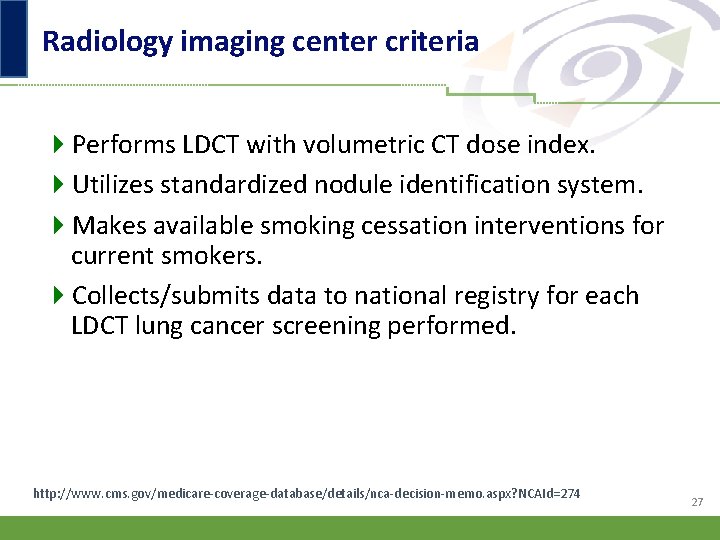 Radiology imaging center criteria

Performs LDCT with volumetric CT dose index.

Utilizes standardized nodule identification system.

Makes available smoking cessation interventions for current smokers.

Collects/submits data to national registry for each LDCT lung cancer screening performed.

http://www.cms.gov/medicare-coverage-database/details/nca-decision-memo.aspx?NCAId=274

27